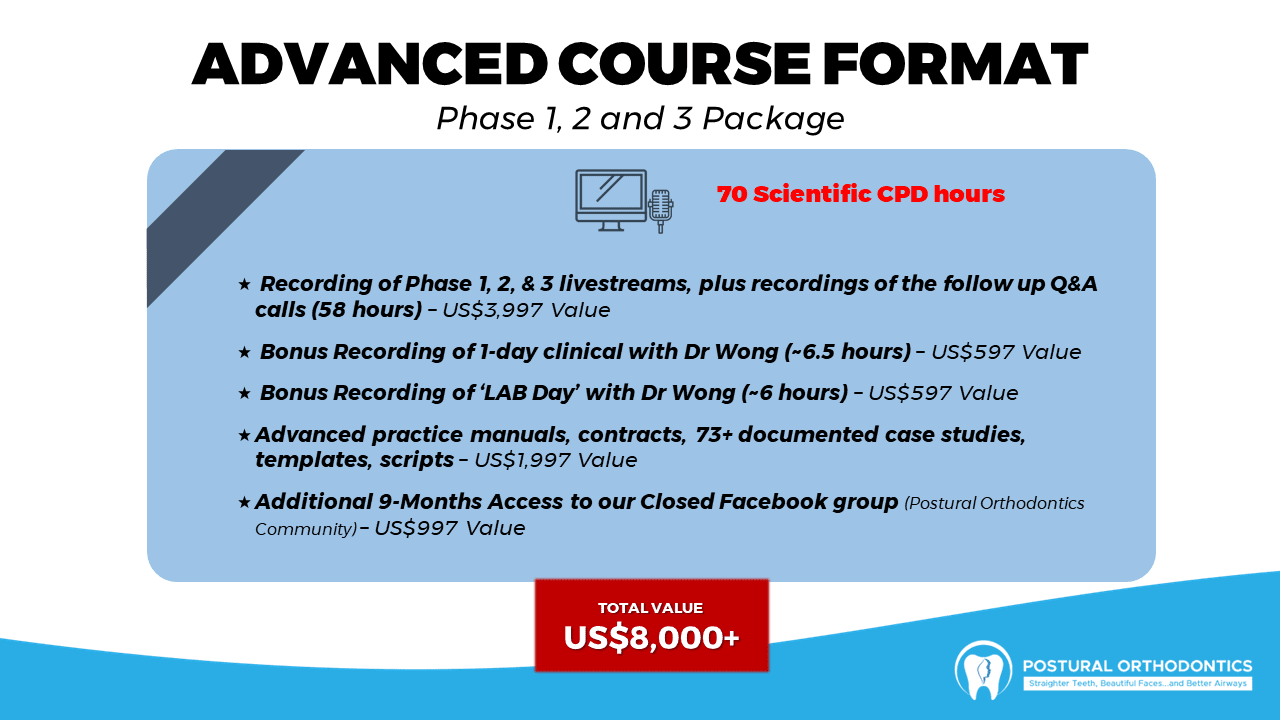 ADVANCED COURSE FORMAT

Phase 1, 2 and 3 Package

70 Scientific CPD hours

★ Recording of Phase 1, 2, & 3 livestreams, plus recordings of the follow up Q&A calls (58 hours) – US$3,997 Value

★ Bonus Recording of 1-day clinical with Dr Wong (~6.5 hours) – US$597 Value

★ Bonus Recording of 'LAB Day' with Dr Wong (~6 hours) – US$597 Value

★ Advanced practice manuals, contracts, 73+ documented case studies, templates, scripts – US$1,997 Value

★ Additional 9-Months Access to our Closed Facebook group (Postural Orthodontics Community) – US$997 Value

TOTAL VALUE
US$8,000+

POSTURAL ORTHODONTICS
Straighter Teeth, Beautiful Faces...and Better Airways